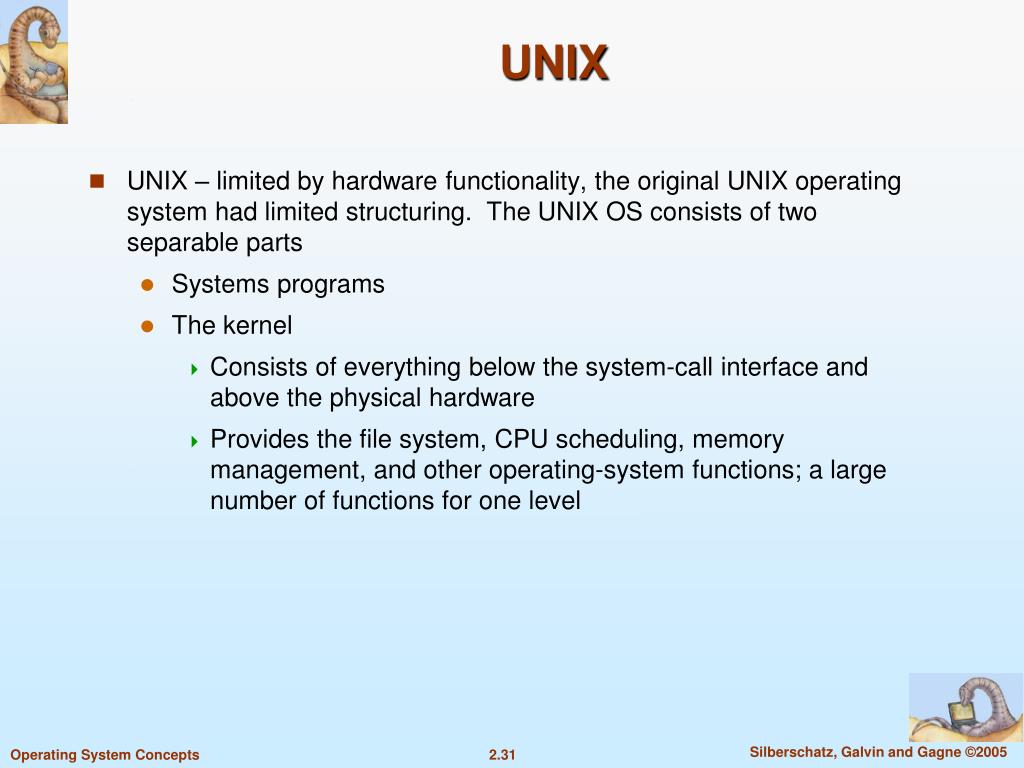 UNIX

UNIX – limited by hardware functionality, the original UNIX operating system had limited structuring. The UNIX OS consists of two separable parts

Systems programs

The kernel

Consists of everything below the system-call interface and above the physical hardware

Provides the file system, CPU scheduling, memory management, and other operating-system functions; a large number of functions for one level

Operating System Concepts

2.31

Silberschatz, Galvin and Gagne ©2005